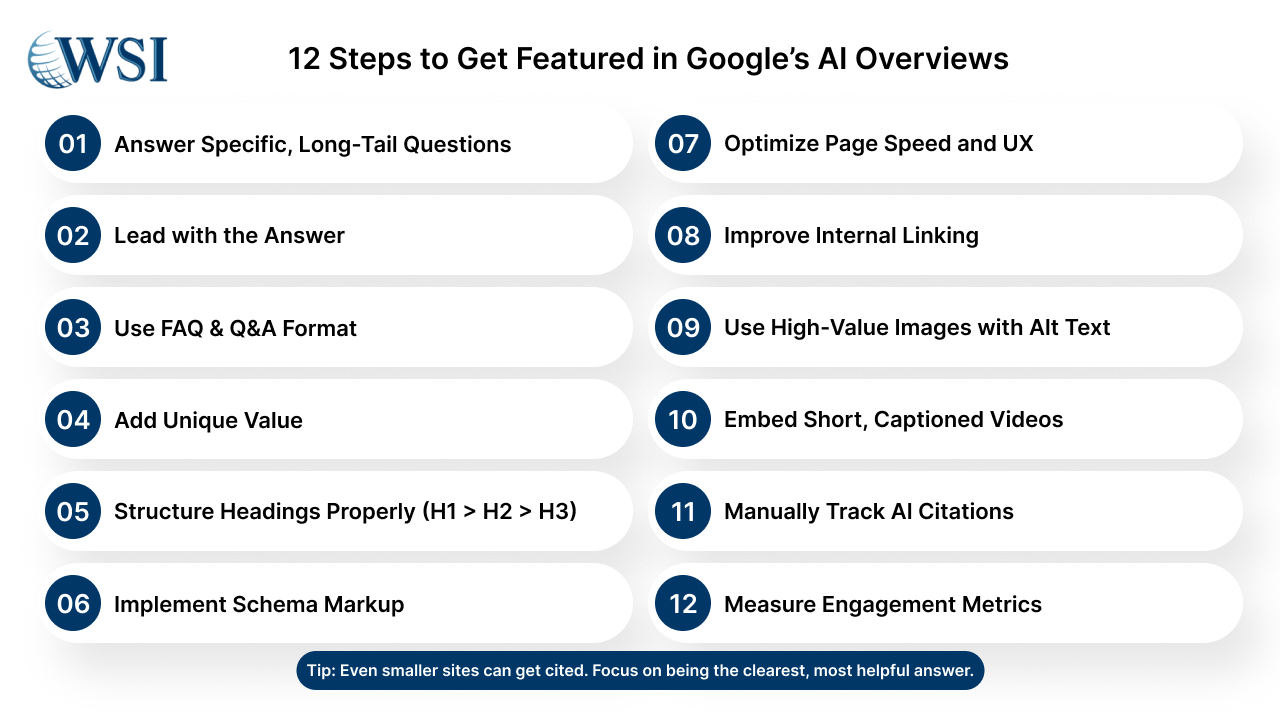 WSI

12 Steps to Get Featured in Google's AI Overviews

01 Answer Specific, Long-Tail Questions

02 Lead with the Answer

03 Use FAQ & Q&A Format

04 Add Unique Value

05 Structure Headings Properly (H1 > H2 > H3)

06 Implement Schema Markup

07 Optimize Page Speed and UX

08 Improve Internal Linking

09 Use High-Value Images with Alt Text

10 Embed Short, Captioned Videos

11 Manually Track AI Citations

12 Measure Engagement Metrics

Tip: Even smaller sites can get cited. Focus on being the clearest, most helpful answer.